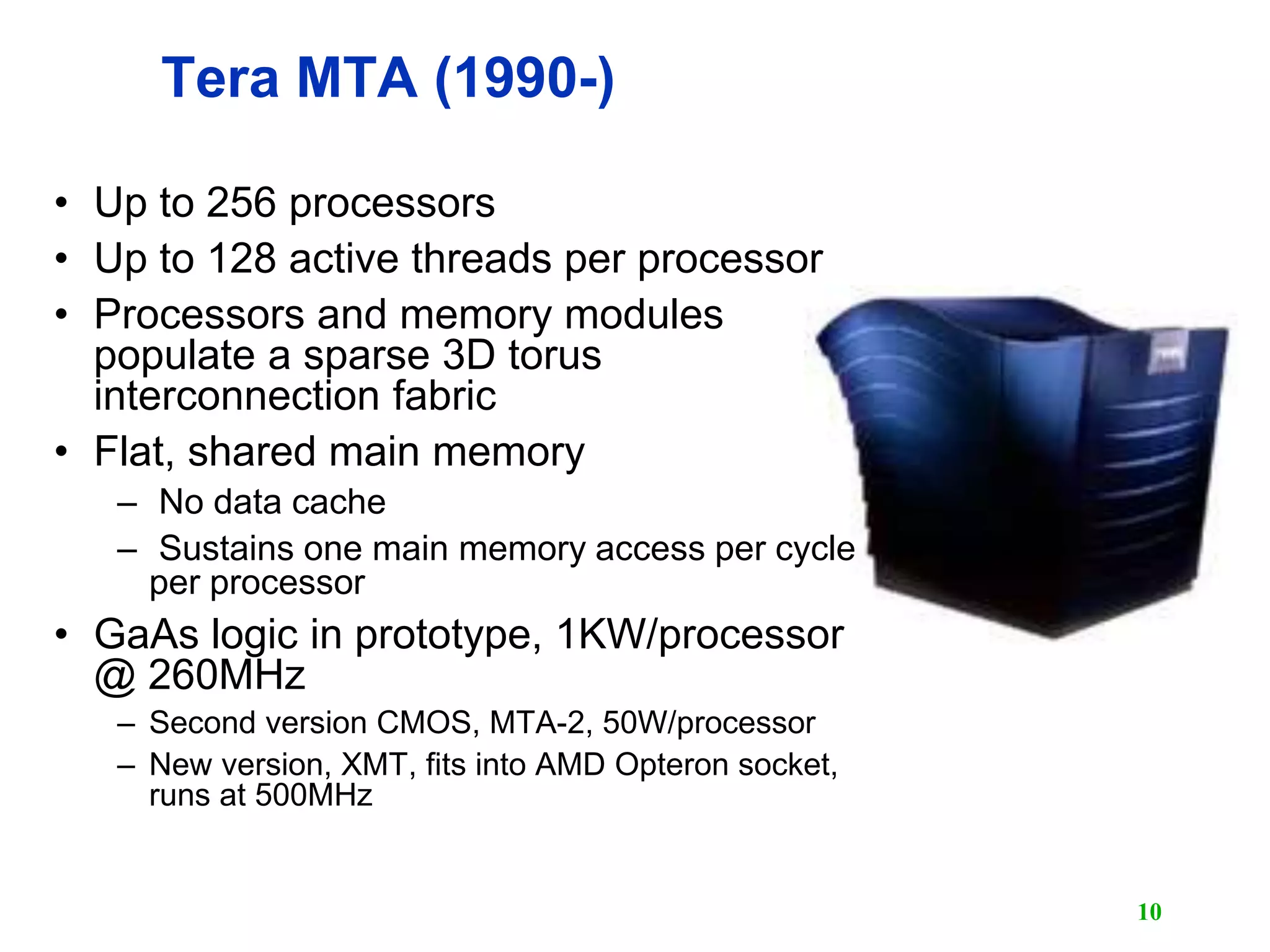 Tera MTA (1990-)

• Up to 256 processors
• Up to 128 active threads per processor
• Processors and memory modules populate a sparse 3D torus interconnection fabric
• Flat, shared main memory
– No data cache
– Sustains one main memory access per cycle per processor
• GaAs logic in prototype, 1KW/processor @ 260MHz
– Second version CMOS, MTA-2, 50W/processor
– New version, XMT, fits into AMD Opteron socket, runs at 500MHz

10